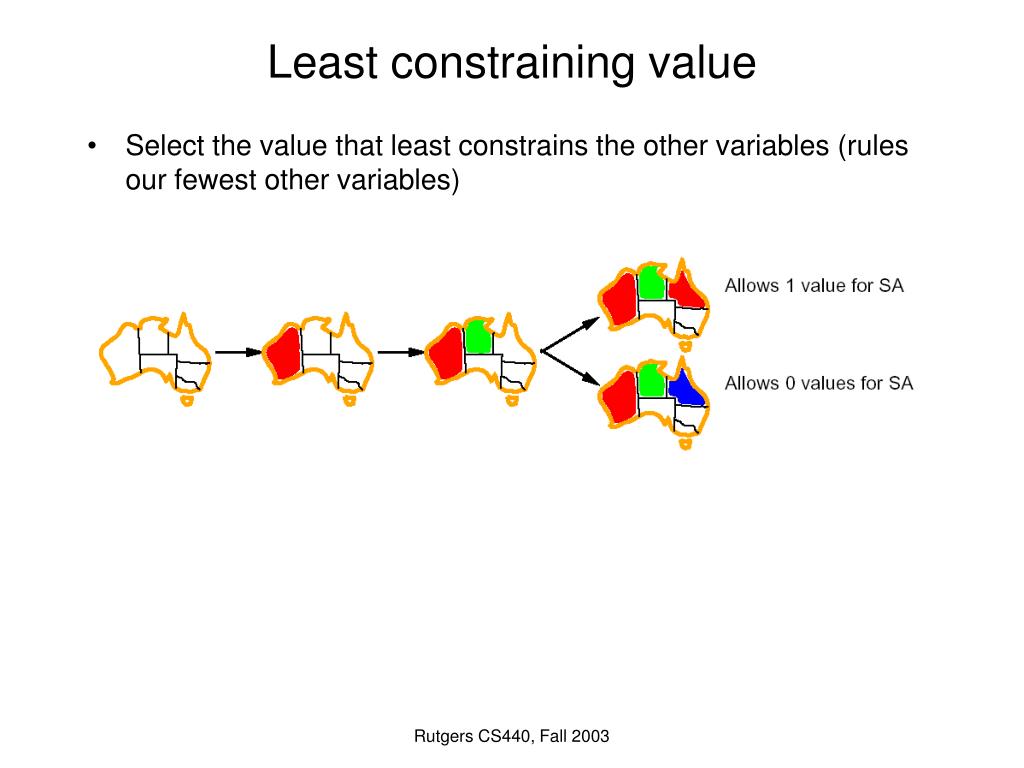 Least constraining value

• Select the value that least constrains the other variables (rules our fewest other variables)

Allows 1 value for SA

Allows 0 values for SA

Rutgers CS440, Fall 2003